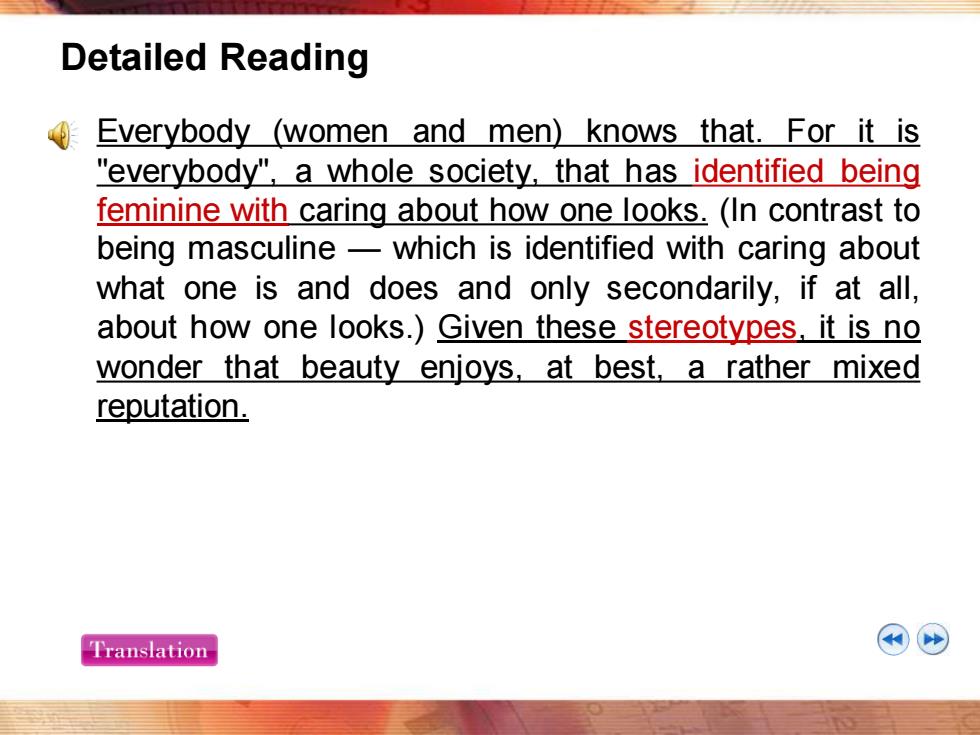 Detailed Reading

Everybody (women and men) knows that. For it is "everybody", a whole society, that has identified being feminine with caring about how one looks. (In contrast to being masculine — which is identified with caring about what one is and does and only secondarily, if at all, about how one looks.) Given these stereotypes, it is no wonder that beauty enjoys, at best, a rather mixed reputation.

Translation